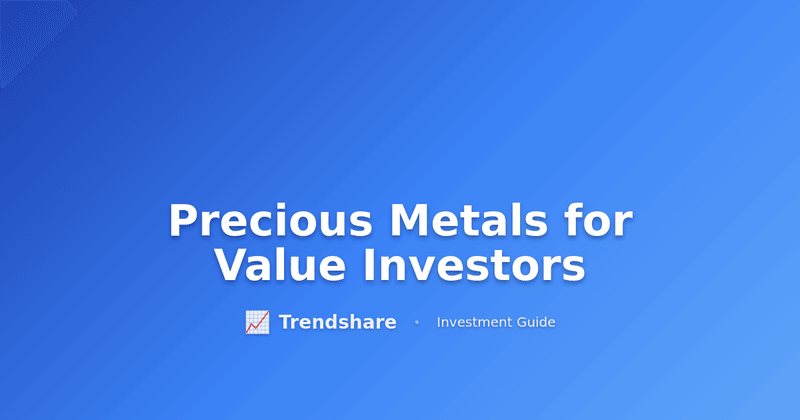 Precious Metals for Value Investors

Trendshare • Investment Guide